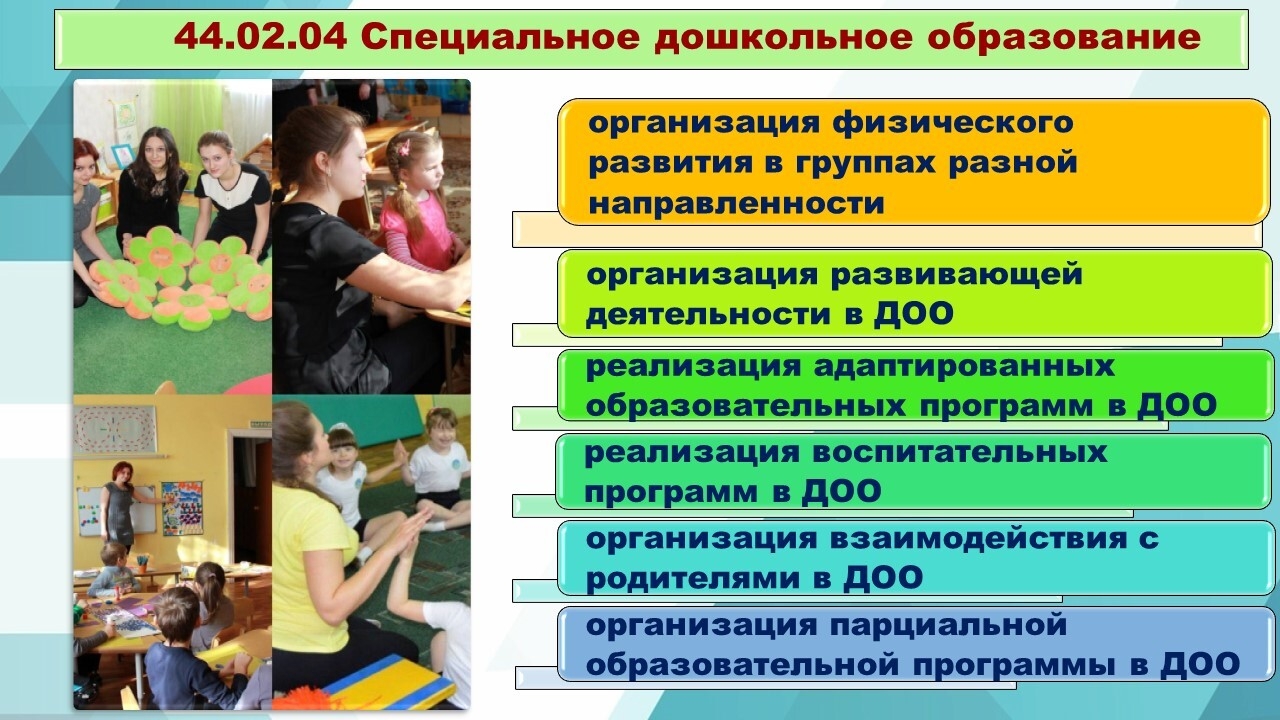 44.02.04 Специальное дошкольное образование

организация физического развития в группах разной направленности

организация развивающей деятельности в ДОО

реализация адаптированных образовательных программ в ДОО

реализация воспитательных программ в ДОО

организация взаимодействия с родителями в ДОО

организация парциальной образовательной программы в ДОО